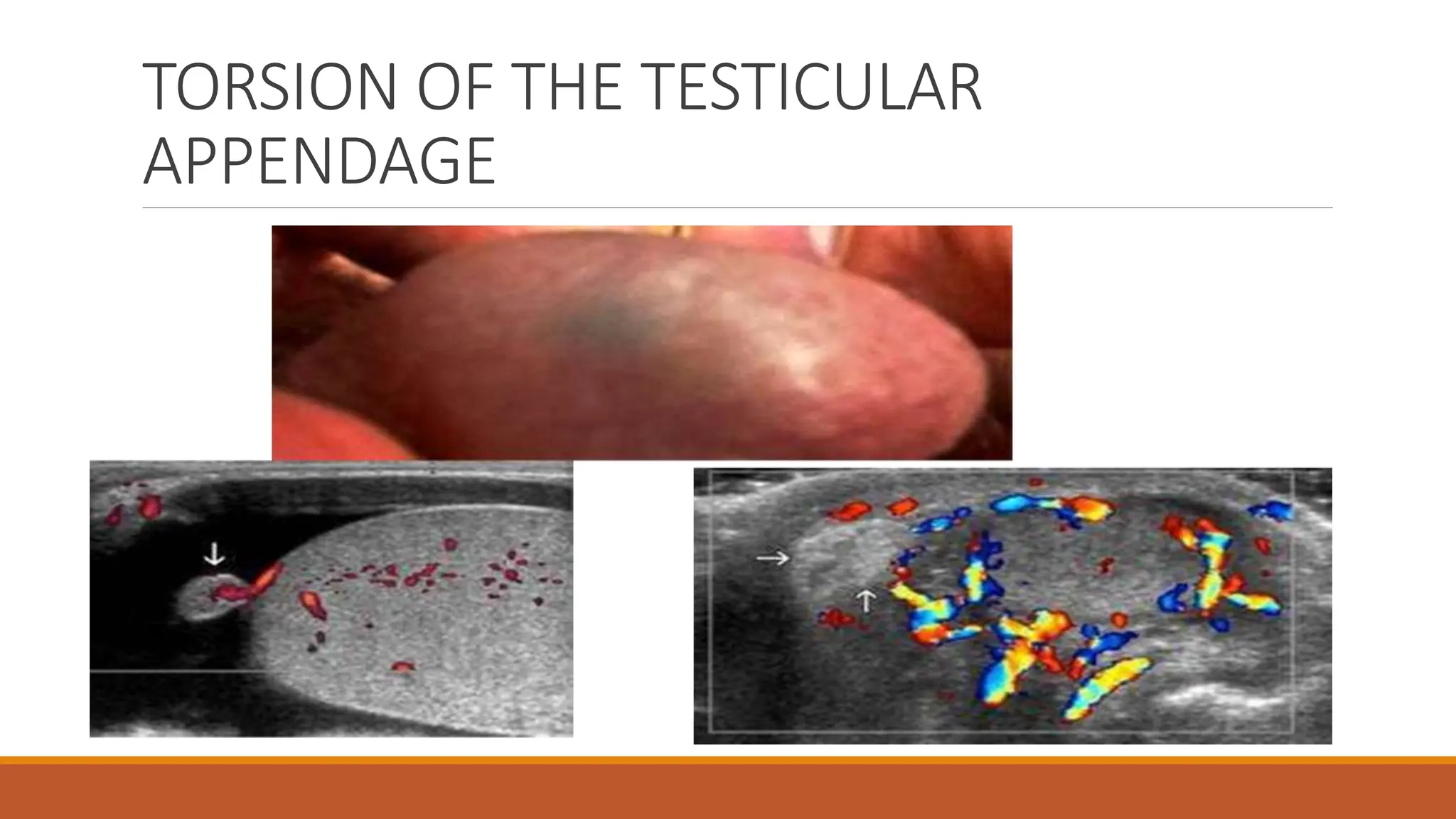 TORSION OF THE TESTICULAR APPENDAGE